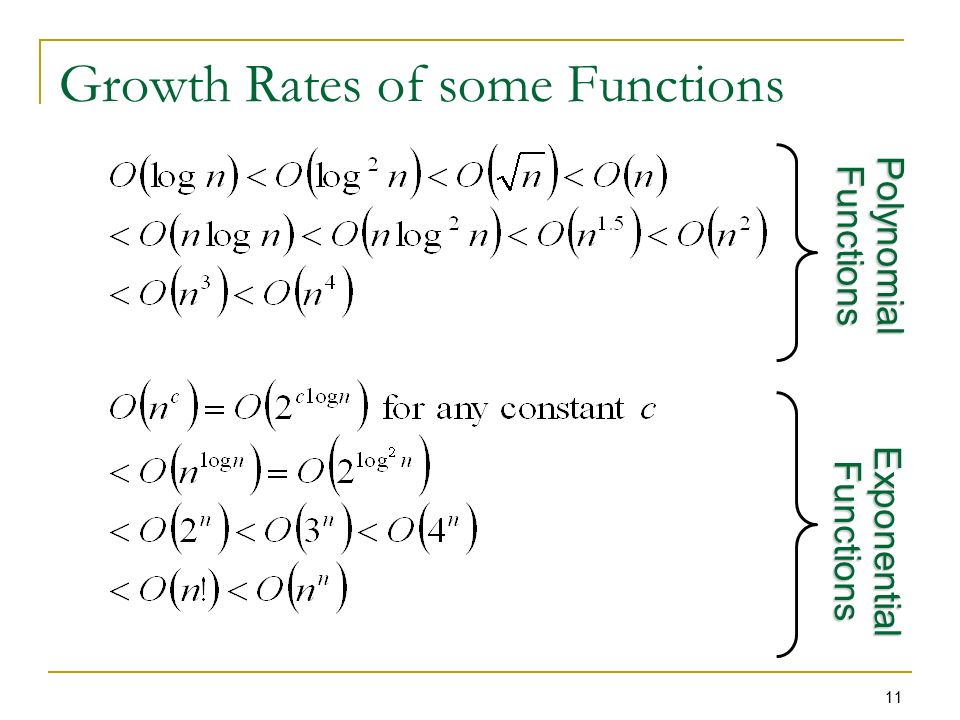 Growth Rates of some Functions

$O(\log n) < O(\log^2 n) < O(\sqrt{n}) < O(n)$
$< O(n \log n) < O(n \log^2 n) < O(n^{1.5}) < O(n^2)$
$< O(n^3) < O(n^4)$

Polynomial Functions

$O(n^c) = O(2^{c \log n})$ for any constant $c$
$< O(n^{\log n}) = O(2^{\log^2 n})$
$< O(2^n) < O(3^n) < O(4^n)$
$< O(n!) < O(n^n)$

Exponential Functions

11